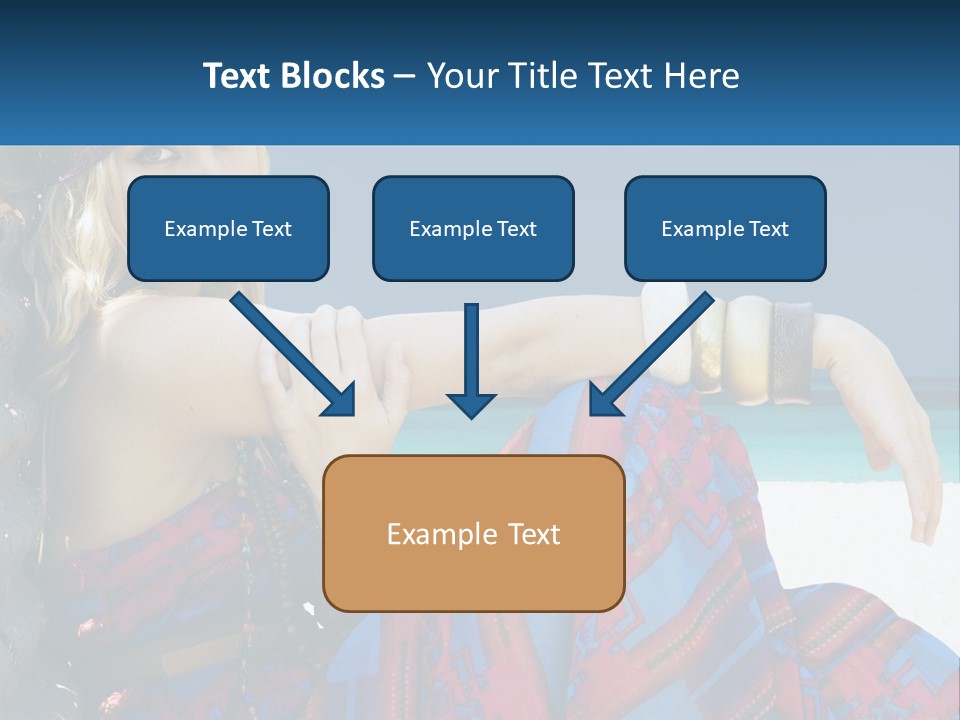 Text Blocks – Your Title Text Here

Example Text

Example Text

Example Text

Example Text